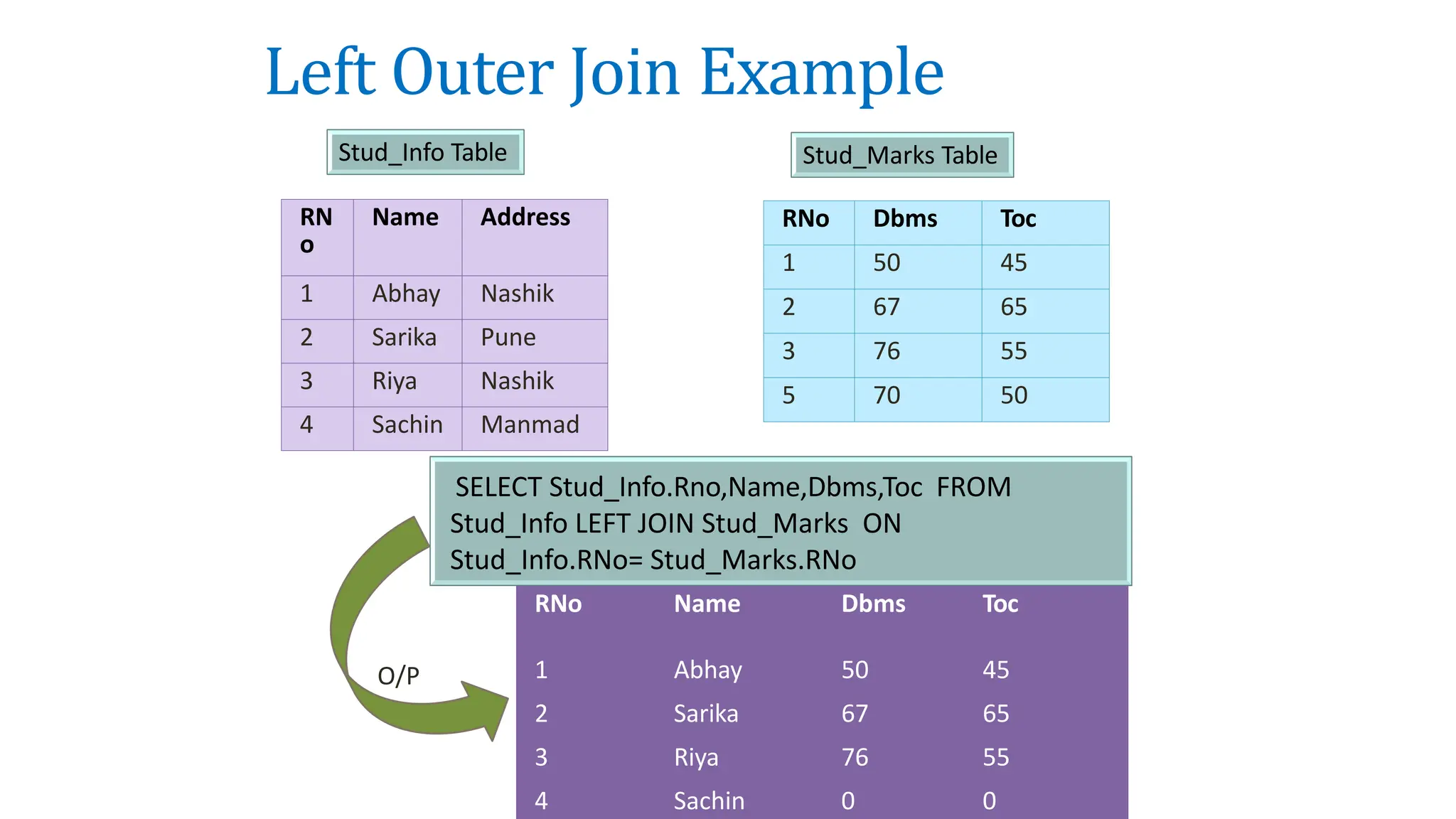 Left Outer Join Example

Stud_Info Table

| RNo | Name | Address |
|---|---|---|
| 1 | Abhay | Nashik |
| 2 | Sarika | Pune |
| 3 | Riya | Nashik |
| 4 | Sachin | Manmad |

Stud_Marks Table

| RNo | Dbms | Toc |
|---|---|---|
| 1 | 50 | 45 |
| 2 | 67 | 65 |
| 3 | 76 | 55 |
| 5 | 70 | 50 |

SELECT Stud_Info.Rno,Name,Dbms,Toc FROM Stud_Info LEFT JOIN Stud_Marks ON Stud_Info.RNo= Stud_Marks.RNo

O/P

| RNo | Name | Dbms | Toc |
|---|---|---|---|
| 1 | Abhay | 50 | 45 |
| 2 | Sarika | 67 | 65 |
| 3 | Riya | 76 | 55 |
| 4 | Sachin | 0 | 0 |